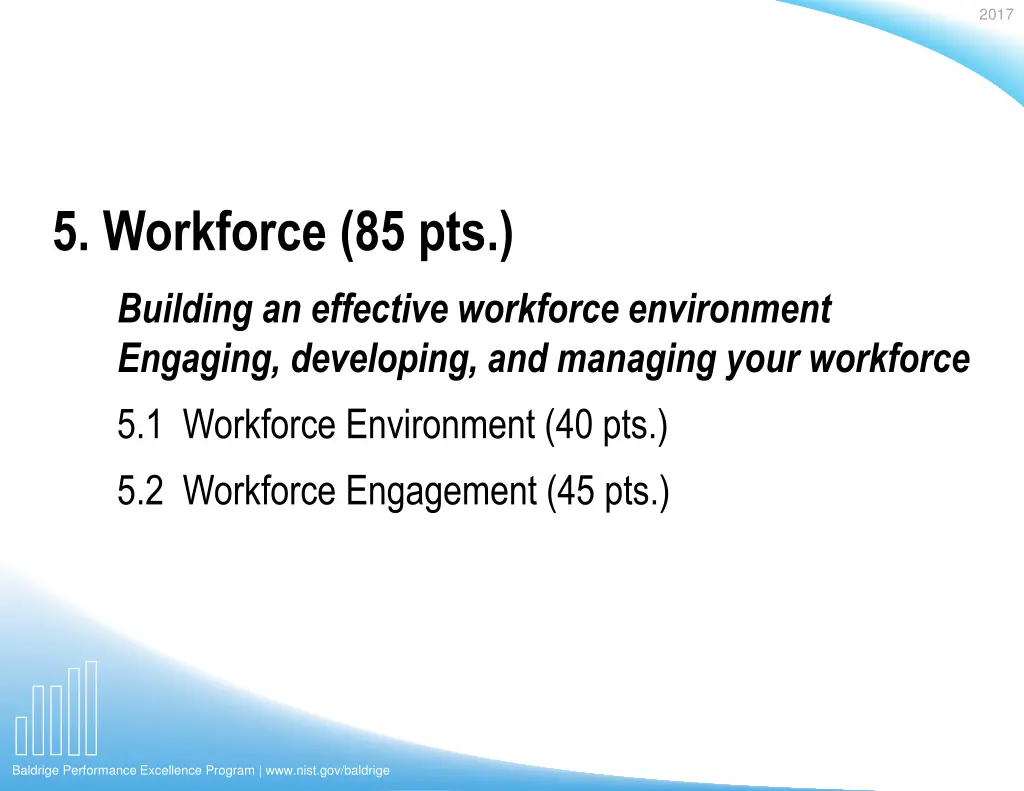 2017

5. Workforce (85 pts.)

Building an effective workforce environment
Engaging, developing, and managing your workforce

5.1 Workforce Environment (40 pts.)

5.2 Workforce Engagement (45 pts.)

Baldrige Performance Excellence Program | www.nist.gov/baldrige